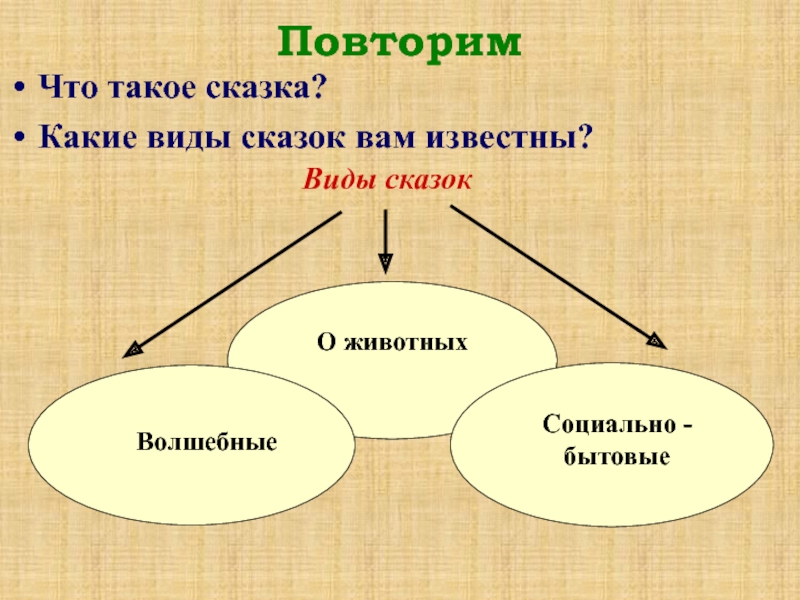 Повторим

• Что такое сказка?
• Какие виды сказок вам известны?

Виды сказок

О животных

Волшебные

Социально - бытовые